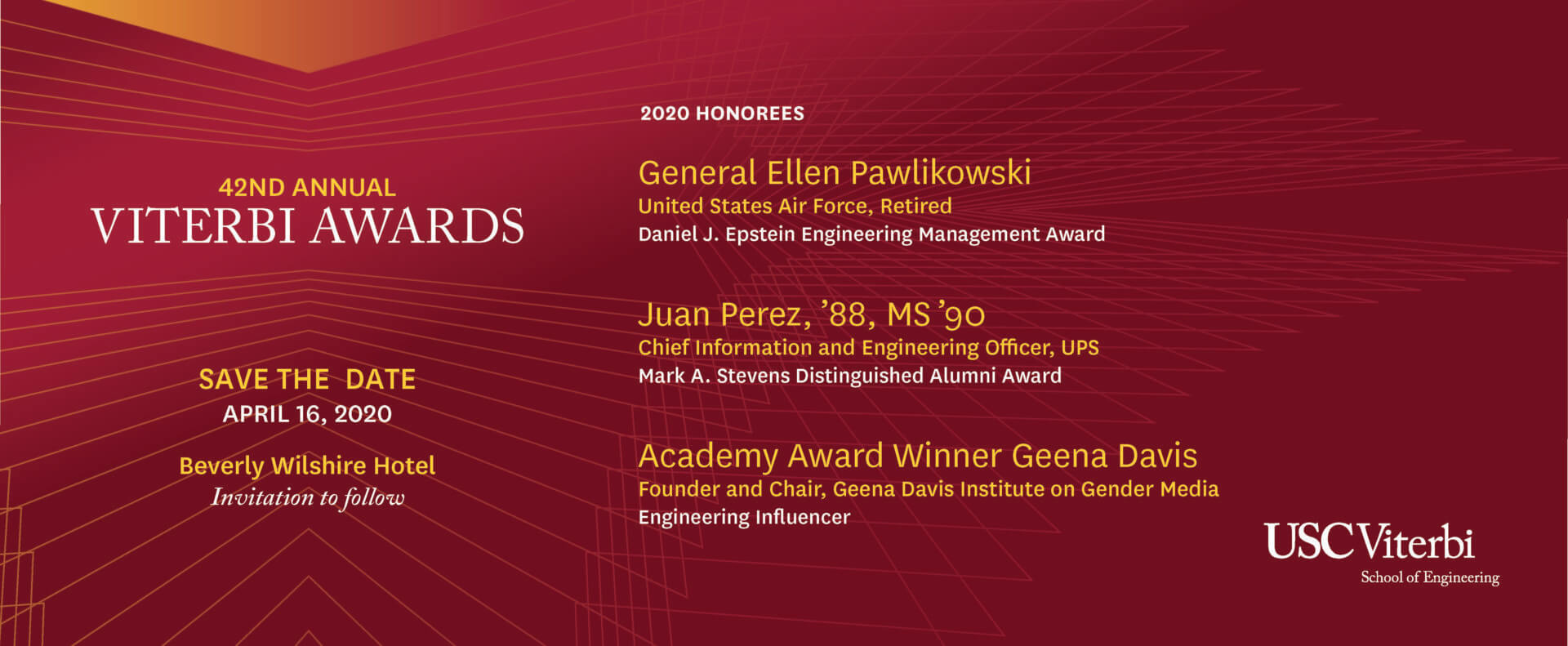 42ND ANNUAL
VITERBI AWARDS

SAVE THE DATE
APRIL 16, 2020

Beverly Wilshire Hotel
Invitation to follow

2020 HONOREES

General Ellen Pawlikowski
United States Air Force, Retired
Daniel J. Epstein Engineering Management Award

Juan Perez, ’88, MS ’90
Chief Information and Engineering Officer, UPS
Mark A. Stevens Distinguished Alumni Award

Academy Award Winner Geena Davis
Founder and Chair, Geena Davis Institute on Gender Media
Engineering Influencer

USC Viterbi
School of Engineering